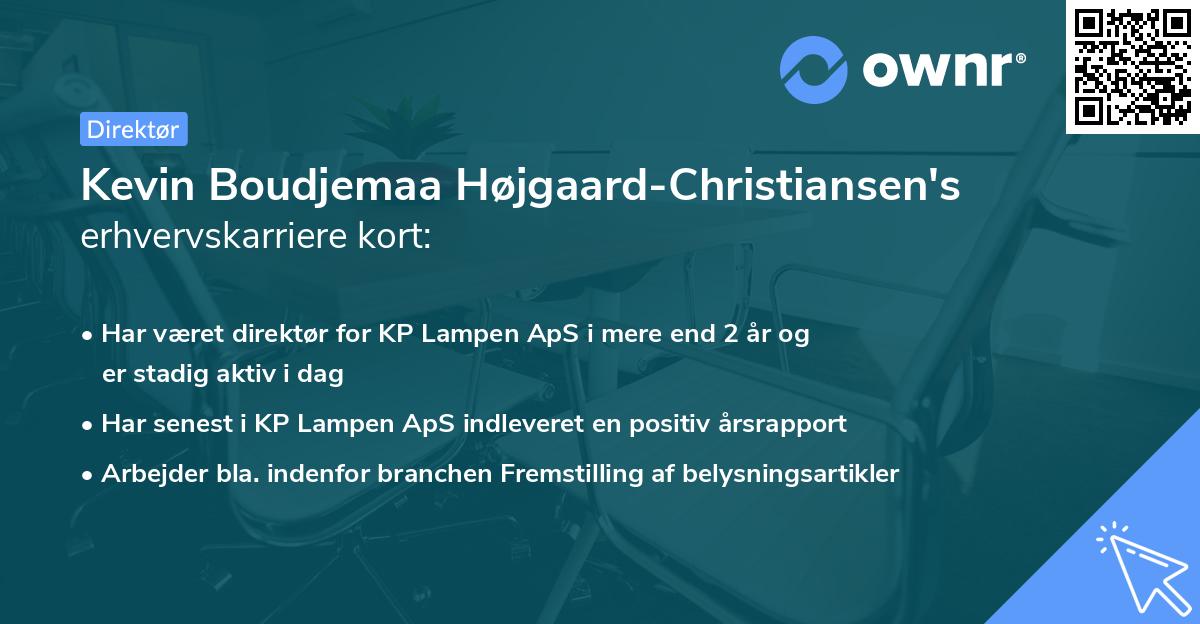 ownr®

Direktør

Kevin Boudjemaa Højgaard-Christiansen's

erhvervskarriere kort:

• Har været direktør for KP Lampen ApS i mere end 2 år og er stadig aktiv i dag

• Har senest i KP Lampen ApS indleveret en positiv årsrapport

• Arbejder bla. indenfor branchen Fremstilling af belysningsartikler